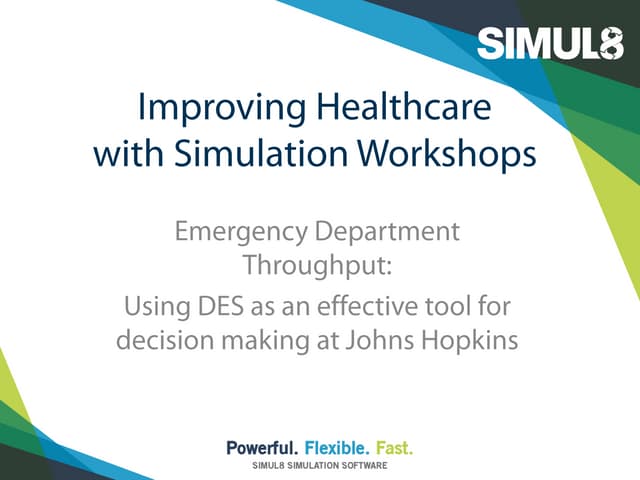 SIMUL8

Improving Healthcare with Simulation Workshops

Emergency Department Throughput:

Using DES as an effective tool for decision making at Johns Hopkins

Powerful. Flexible. Fast.
SIMUL8 SIMULATION SOFTWARE